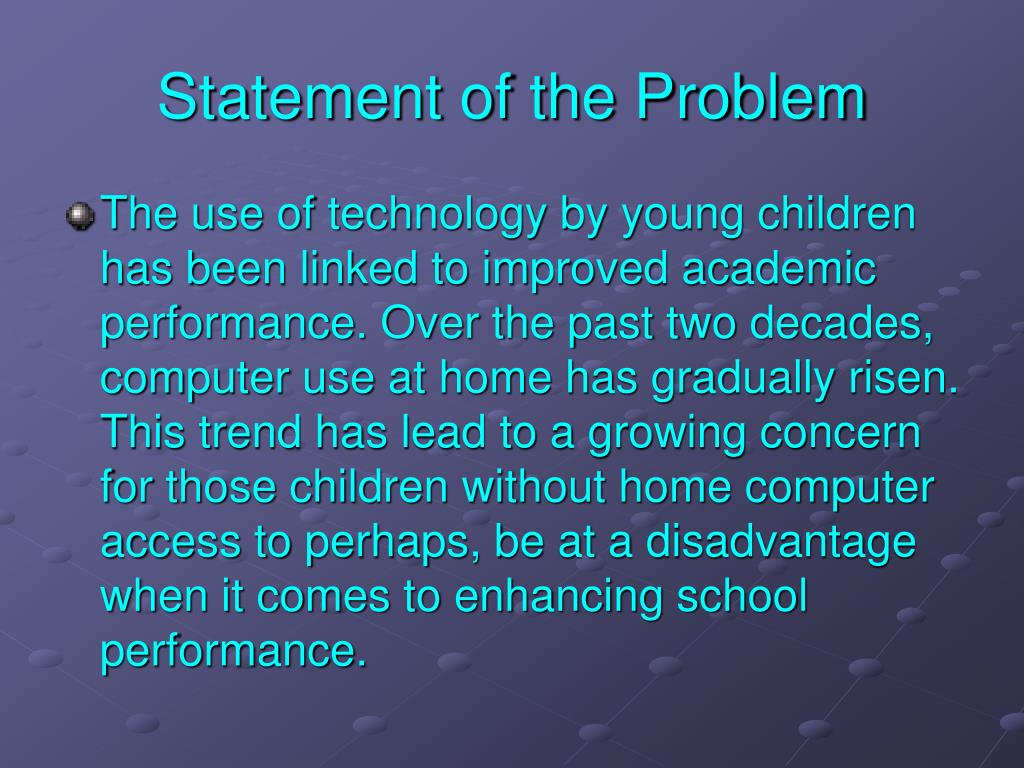 Statement of the Problem

The use of technology by young children has been linked to improved academic performance. Over the past two decades, computer use at home has gradually risen. This trend has lead to a growing concern for those children without home computer access to perhaps, be at a disadvantage when it comes to enhancing school performance.